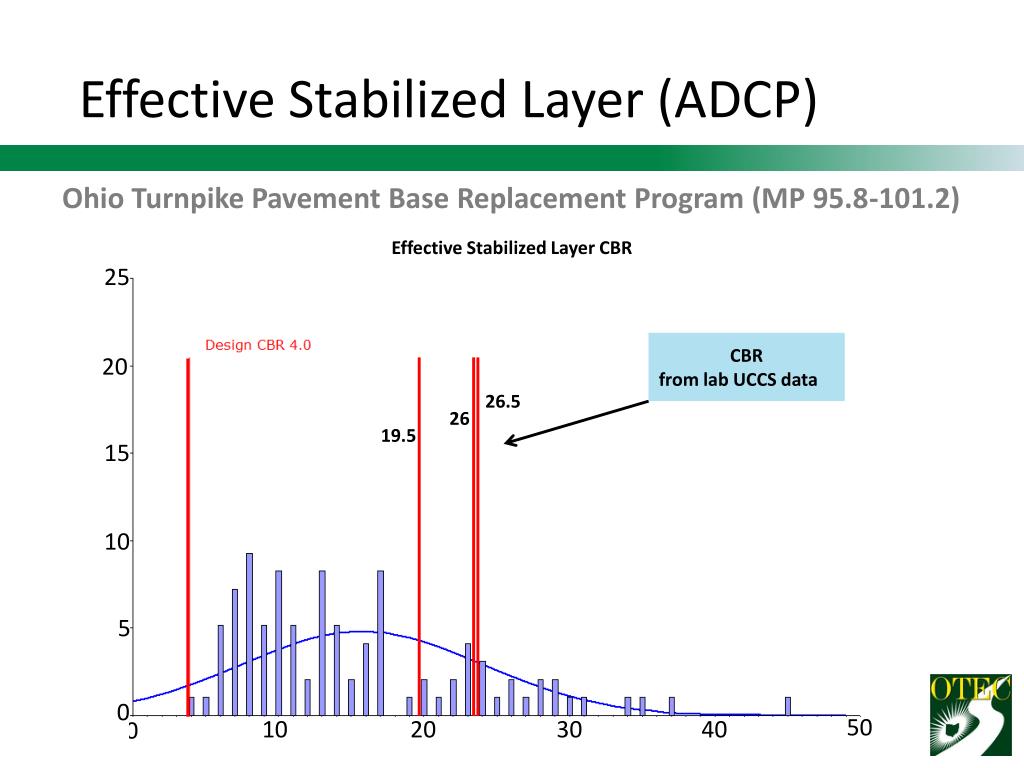 Effective Stabilized Layer (ADCP)

Ohio Turnpike Pavement Base Replacement Program (MP 95.8-101.2)

Effective Stabilized Layer CBR

25
20
15
10
5
0

Design CBR 4.0

19.5

26

26.5

CBR
from lab UCCS data

0
10
20
30
40
50

OTEC